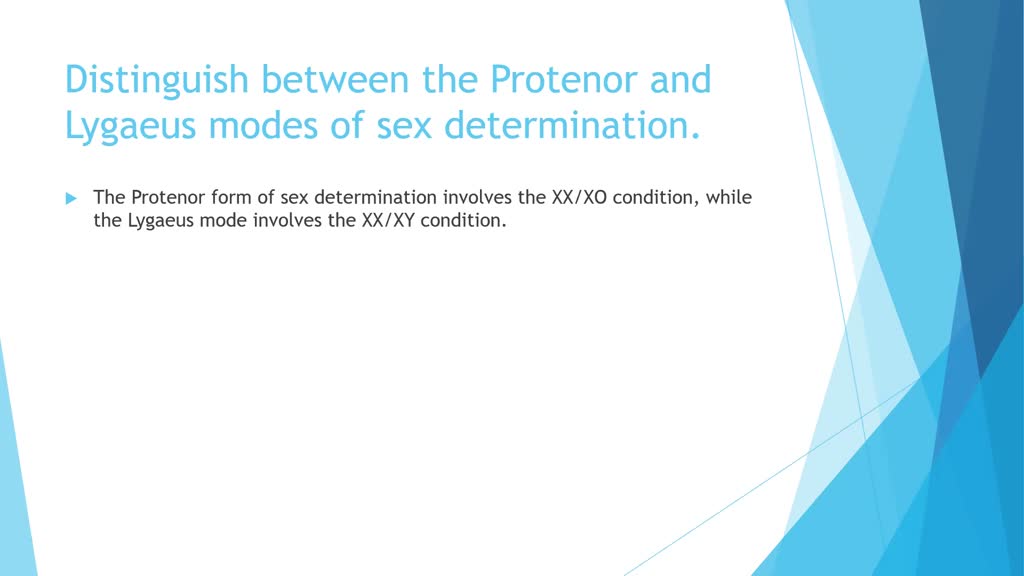 Distinguish between the Protenor and Lygaeus modes of sex determination.

The Protenor form of sex determination involves the XX/XO condition, while the Lygaeus mode involves the XX/XY condition.